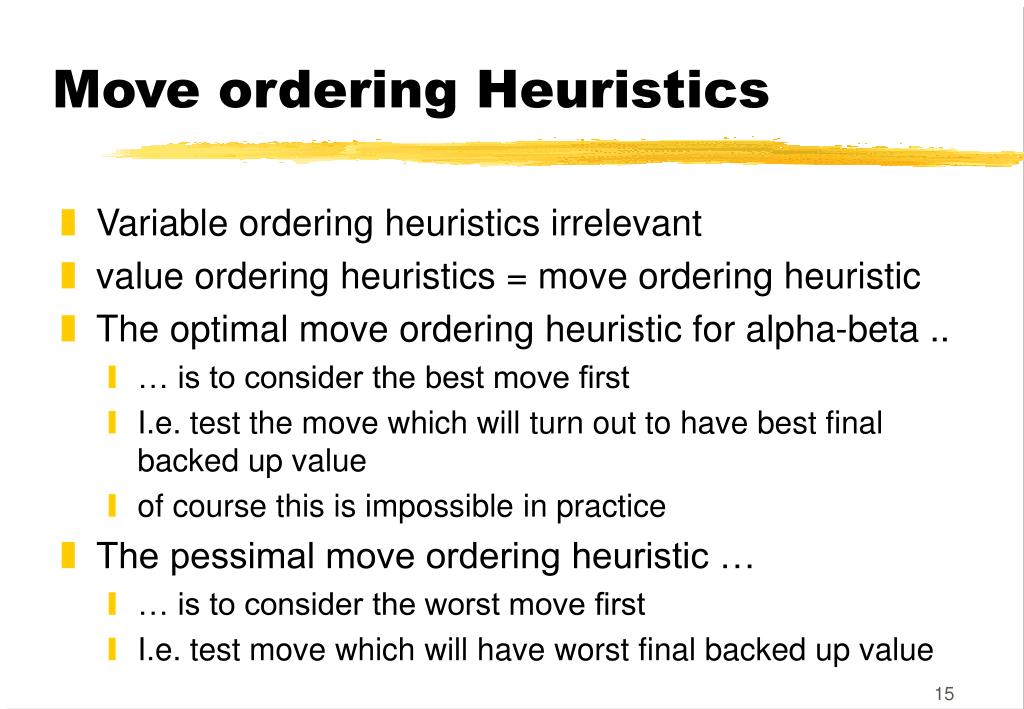 Move ordering Heuristics

Variable ordering heuristics irrelevant

value ordering heuristics = move ordering heuristic

The optimal move ordering heuristic for alpha-beta ..

… is to consider the best move first

I.e. test the move which will turn out to have best final backed up value

of course this is impossible in practice

The pessimal move ordering heuristic …

… is to consider the worst move first

I.e. test move which will have worst final backed up value

15